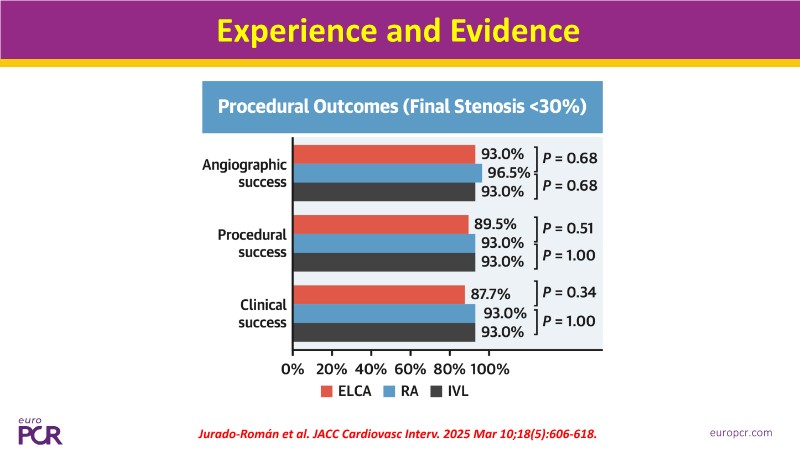 Experience and Evidence

Procedural Outcomes (Final Stenosis <30%)

Angiographic success
93.0%
96.5%
93.0%
P = 0.68
P = 0.68

Procedural success
89.5%
93.0%
93.0%
P = 0.51
P = 1.00

Clinical success
87.7%
93.0%
93.0%
P = 0.34
P = 1.00

0% 20% 40% 60% 80% 100%

ELCA RA IVL

euro PCR

Jurado-Román et al. JACC Cardiovasc Interv. 2025 Mar 10;18(5):606-618.

europcr.com